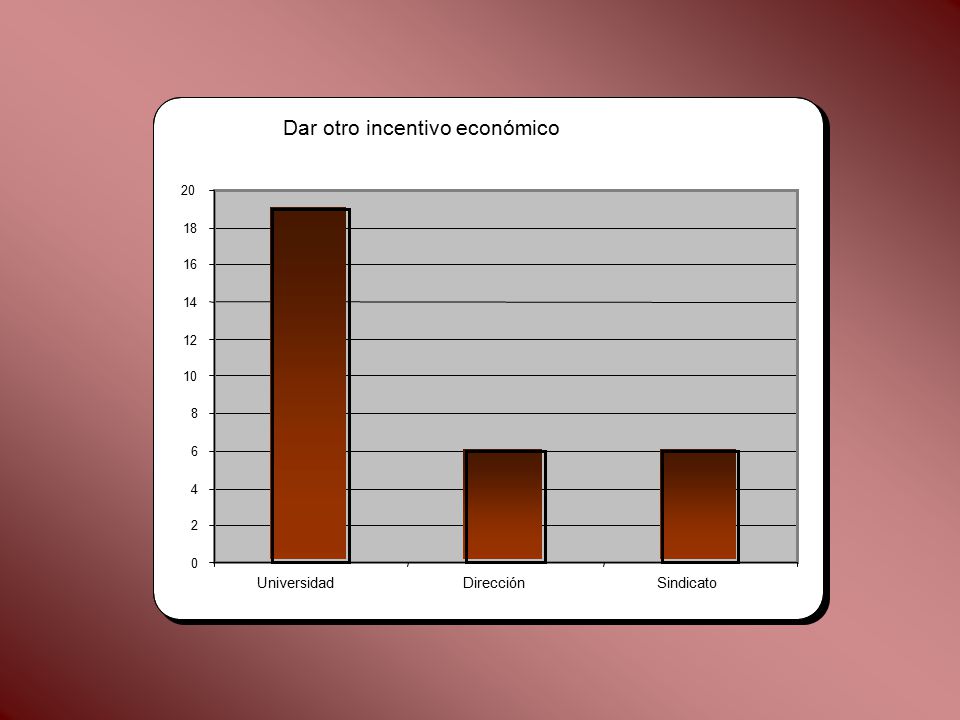 Dar otro incentivo económico

20
18
16
14
12
10
8
6
4
2
0

Universidad
Dirección
Sindicato